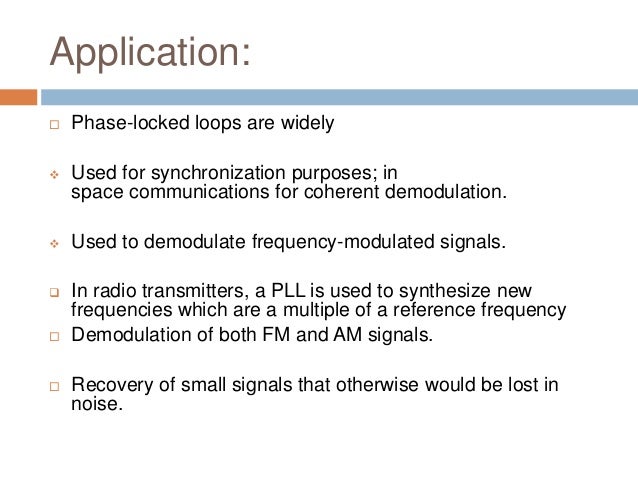 Application:

□ Phase-locked loops are widely

❖ Used for synchronization purposes; in space communications for coherent demodulation.

❖ Used to demodulate frequency-modulated signals.

❑ In radio transmitters, a PLL is used to synthesize new frequencies which are a multiple of a reference frequency

□ Demodulation of both FM and AM signals.

□ Recovery of small signals that otherwise would be lost in noise.